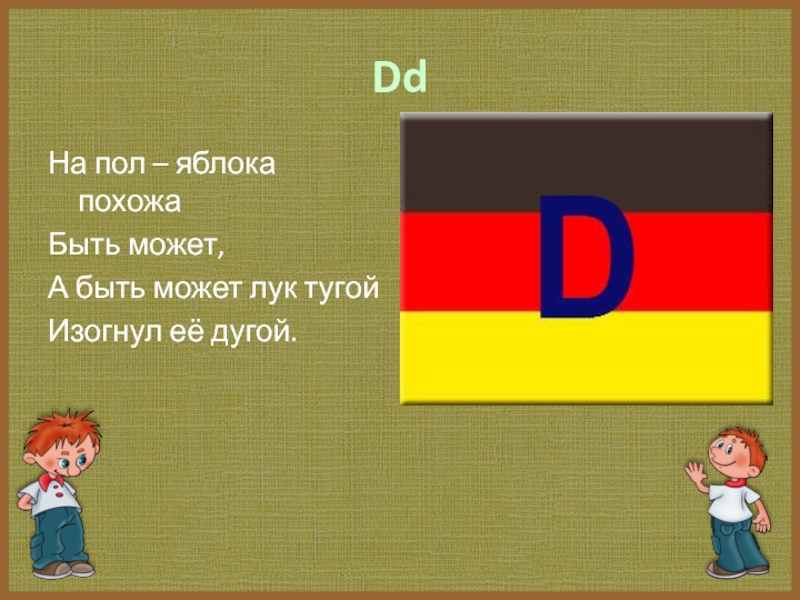 Dd

На пол – яблока похожа
Быть может,
А быть может лук тугой
Изогнул её дугой.

D